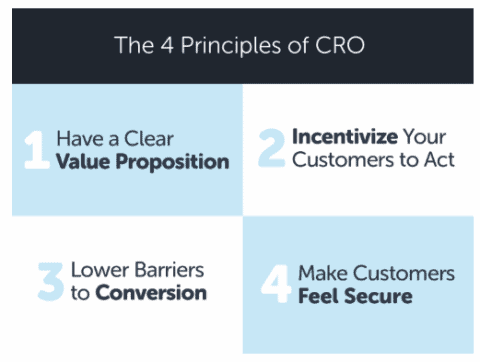 The 4 Principles of CRO

1 Have a Clear Value Proposition

2 Incentivize Your Customers to Act

3 Lower Barriers to Conversion

4 Make Customers Feel Secure